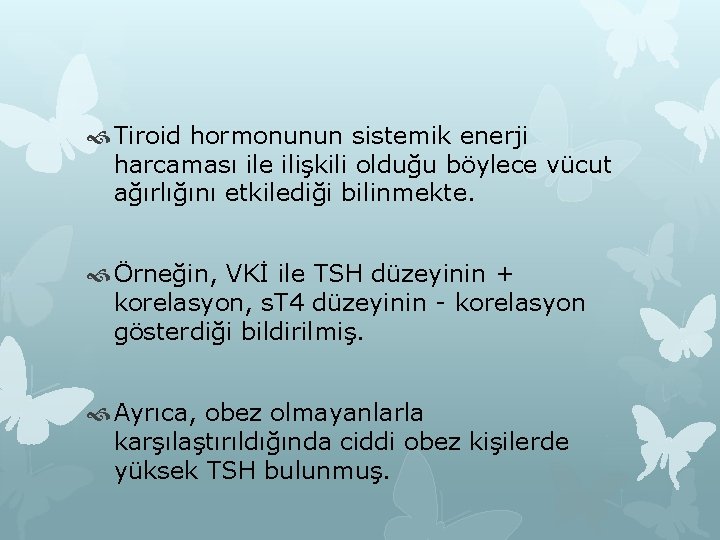 Tiroid hormonunun sistemik enerji harcaması ile ilişkili olduğu böylece vücut ağırlığını etkilediği bilinmekte.

Örneğin, VKİ ile TSH düzeyinin + korelasyon, sT4 düzeyinin - korelasyon gösterdiği bildirilmiş.

Ayrıca, obez olmayanlarla karşılaştırıldığında ciddi obez kişilerde yüksek TSH bulunmuş.